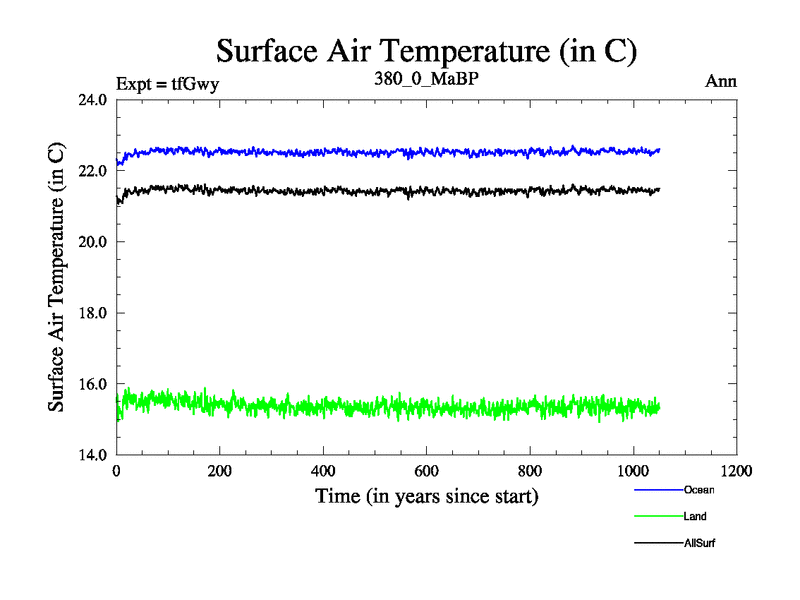 Surface Air Temperature (in C)

Expt = tfGwy

380_0_MaBP

Ann

Surface Air Temperature (in C)

24.0
22.0
20.0
18.0
16.0
14.0

0
200
400
600
800
1000
1200

Time (in years since start)

Ocean
Land
AllSurf